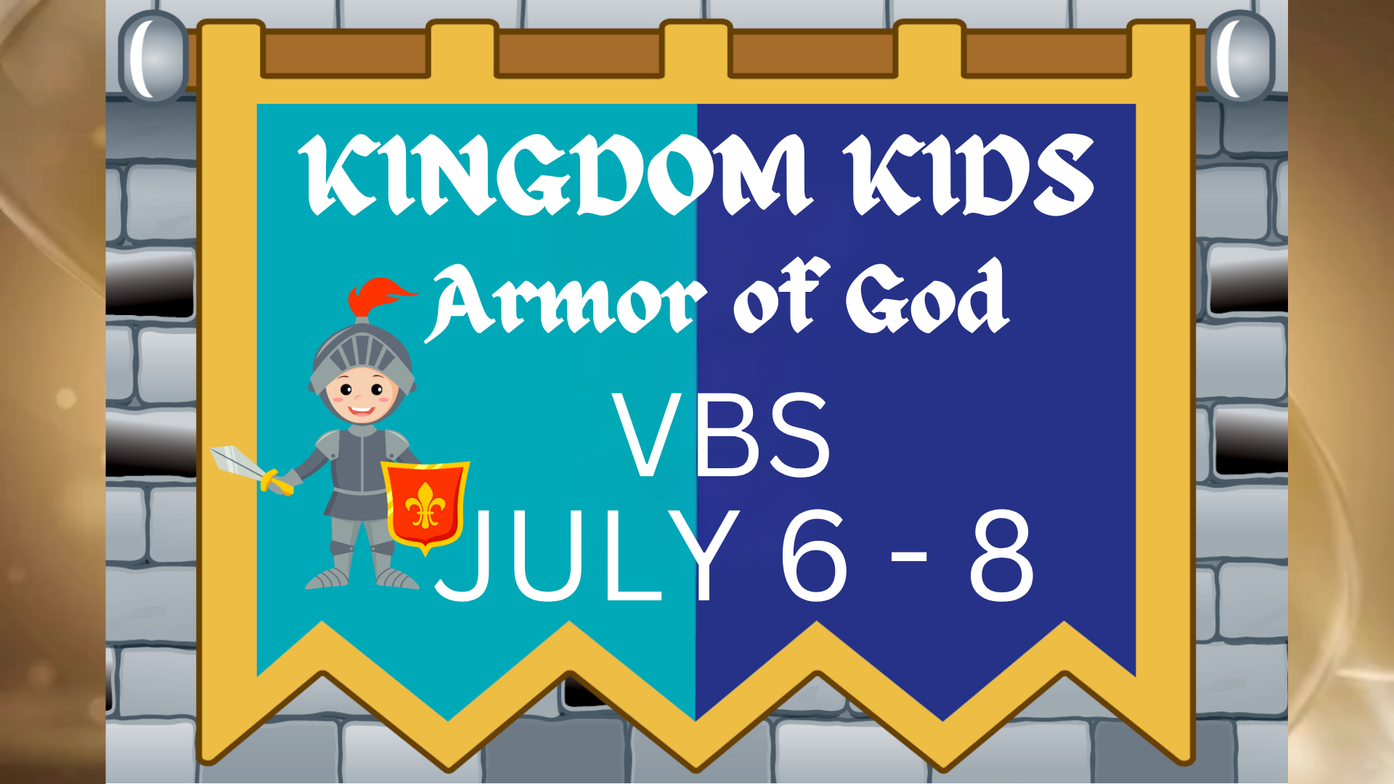 KINGDOM KIDS
Armor of God
VBS
JULY 6 - 8